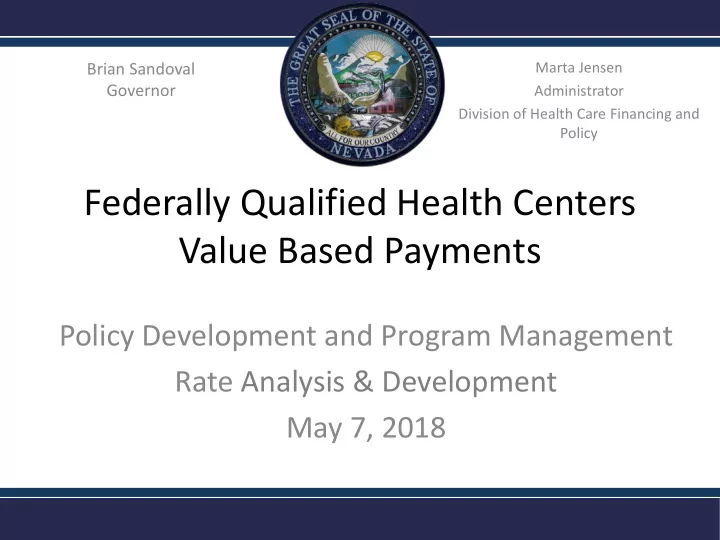 Brian Sandoval
Governor

THE GREAT SEAL OF THE STATE OF NEVADA
ALL FOR OUR COUNTRY

Marta Jensen
Administrator
Division of Health Care Financing and Policy

Federally Qualified Health Centers
Value Based Payments

Policy Development and Program Management
Rate Analysis & Development
May 7, 2018